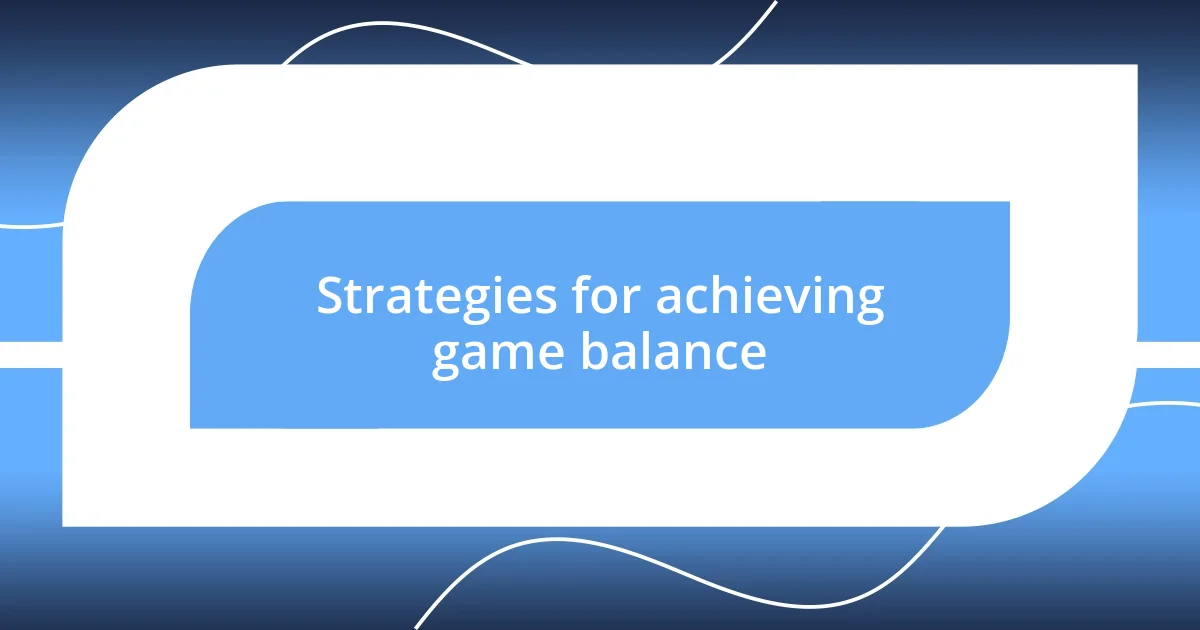 Strategies for achieving game balance